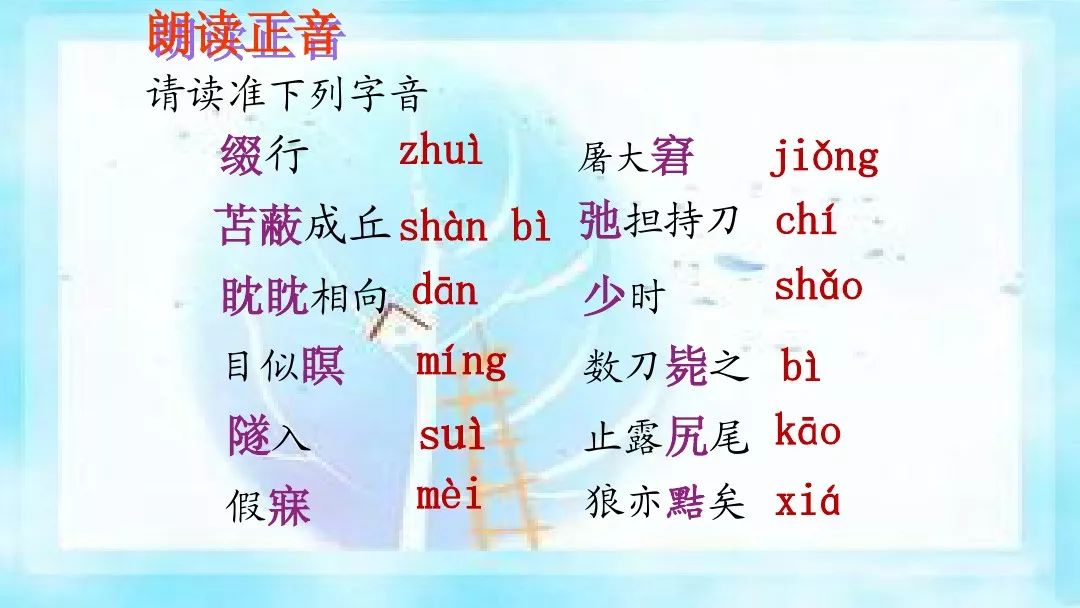 朗读正音

请读准下列字音

缀行 zhuì

苫蔽成丘 shàn bì

眈眈相向 dān

目似瞑 míng

隧入 suì

假寐 mèi

屠大窘 jiǒng

弛担持刀 chí

少时 shǎo

数刀毙之 bì

止露尻尾 kāo

狼亦黠矣 xiá